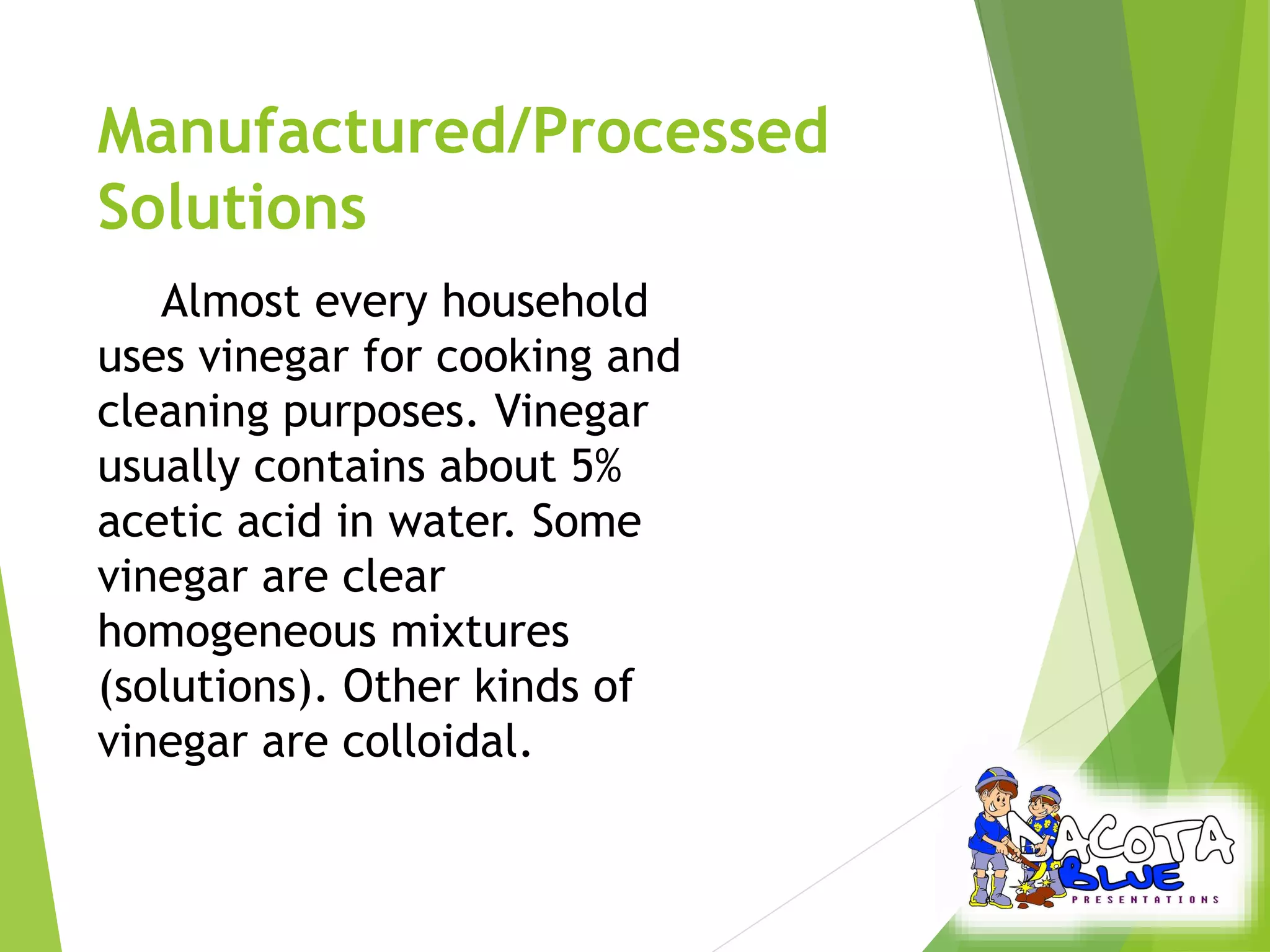 Manufactured/Processed Solutions

Almost every household uses vinegar for cooking and cleaning purposes. Vinegar usually contains about 5% acetic acid in water. Some vinegar are clear homogeneous mixtures (solutions). Other kinds of vinegar are colloidal.

DACOTA BLUE PRESENTATIONS